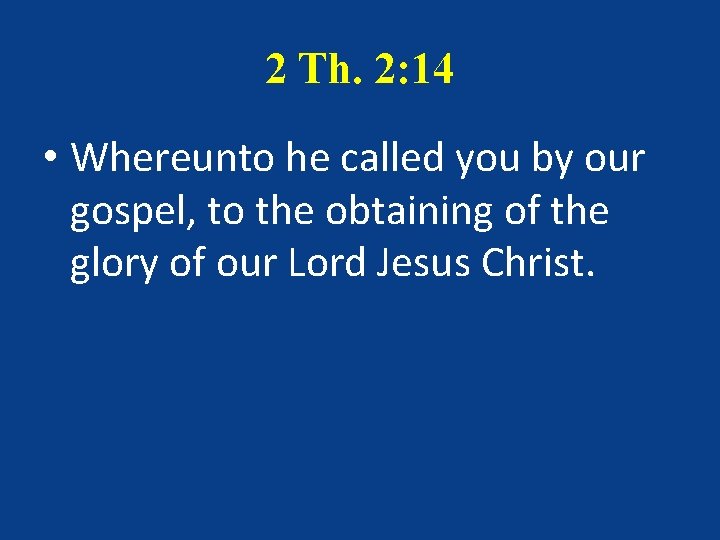 2 Th. 2:14

• Whereunto he called you by our gospel, to the obtaining of the glory of our Lord Jesus Christ.